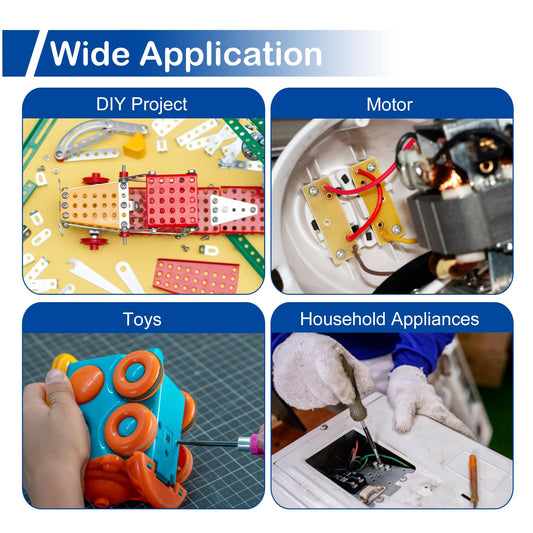 Wide Application

DIY Project

Motor

Toys

Household Appliances